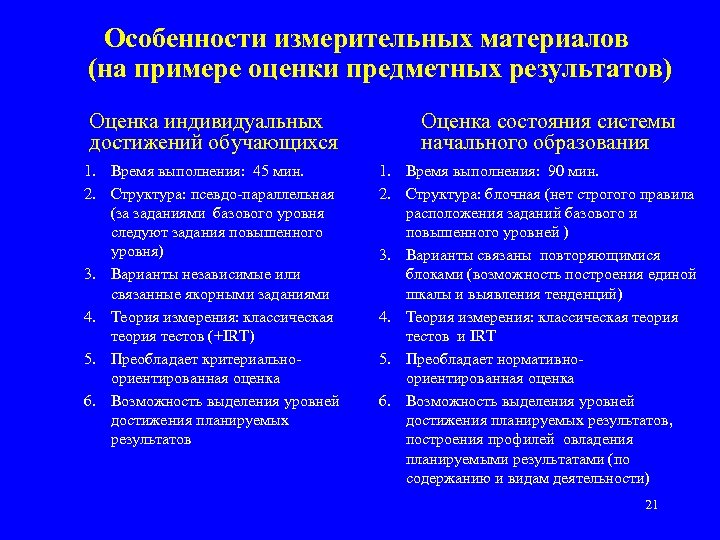 Особенности измерительных материалов (на примере оценки предметных результатов)

Оценка индивидуальных достижений обучающихся

1. Время выполнения: 45 мин.
2. Структура: псевдо-параллельная (за заданиями базового уровня следуют задания повышенного уровня)
3. Варианты независимые или связанные якорными заданиями
4. Теория измерения: классическая теория тестов (+IRT)
5. Преобладает критериально-ориентированная оценка
6. Возможность выделения уровней достижения планируемых результатов

Оценка состояния системы начального образования

1. Время выполнения: 90 мин.
2. Структура: блочная (нет строгого правила расположения заданий базового и повышенного уровней )
3. Варианты связаны повторяющимися блоками (возможность построения единой шкалы и выявления тенденций)
4. Теория измерения: классическая теория тестов и IRT
5. Преобладает нормативно-ориентированная оценка
6. Возможность выделения уровней достижения планируемых результатов, построения профилей овладения планируемыми результатами (по содержанию и видам деятельности)

21